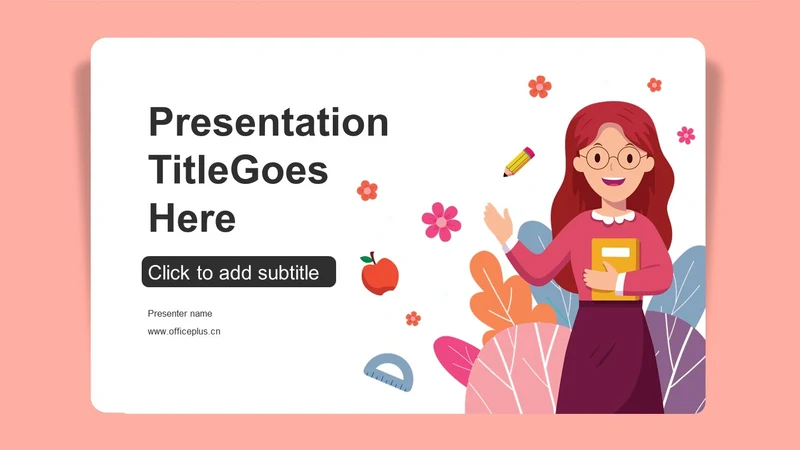 Presentation TitleGoes Here

Click to add subtitle

Presenter name

www.officeplus.cn